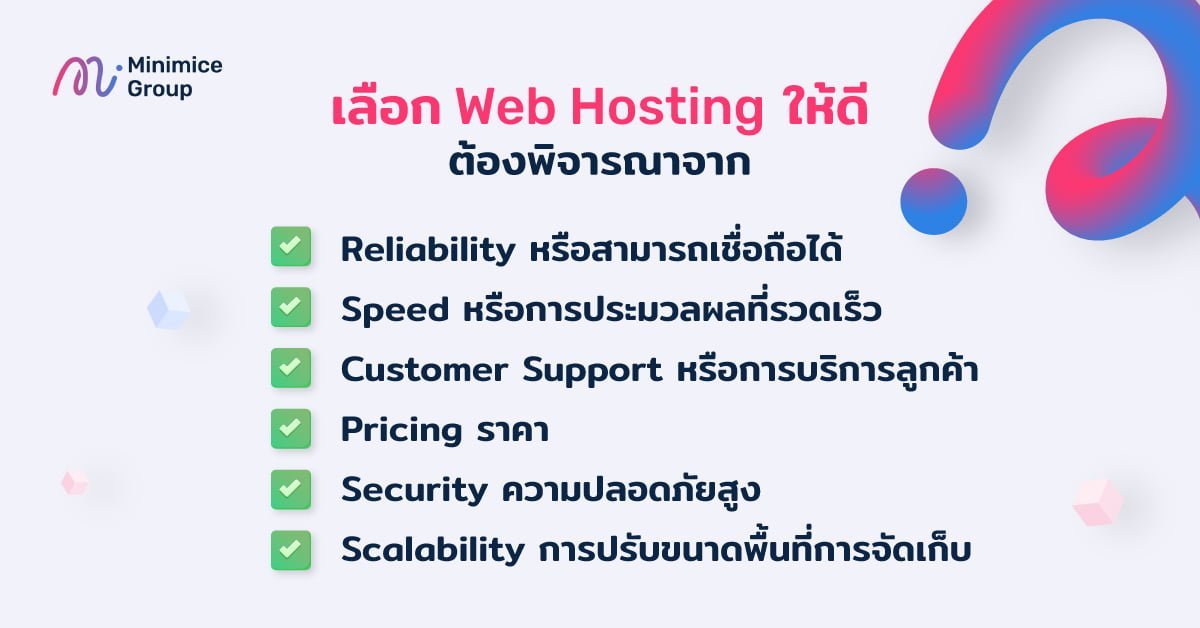 Minimice Group

เลือก Web Hosting ให้ดี
ต้องพิจารณาจาก

Reliability หรือสามารถเชื่อถือได้
Speed หรือการประมวลผลที่รวดเร็ว
Customer Support หรือการบริการลูกค้า
Pricing ราคา
Security ความปลอดภัยสูง
Scalability การปรับขนาดพื้นที่การจัดเก็บ